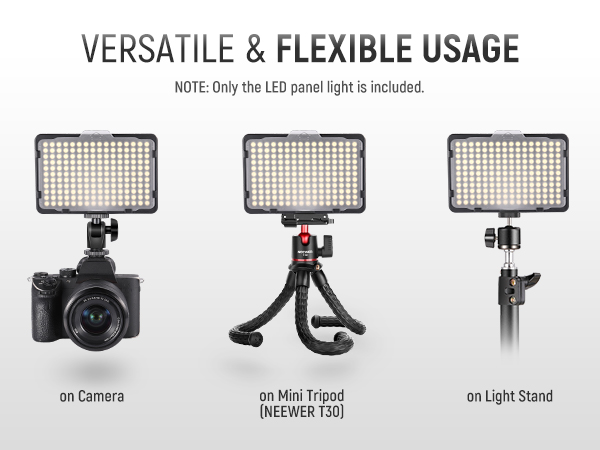 VERSATILE & FLEXIBLE USAGE

NOTE: Only the LED panel light is included.

on Camera

on Mini Tripod
(NEEWER T30)

on Light Stand